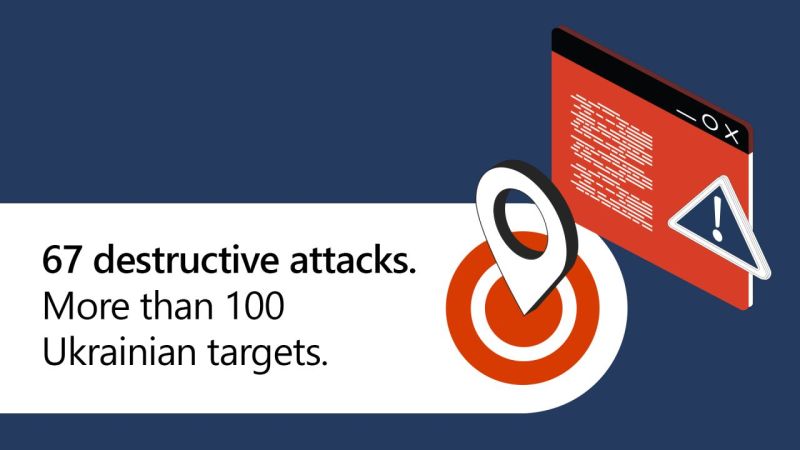 67 destructive attacks.
More than 100
Ukrainian targets.